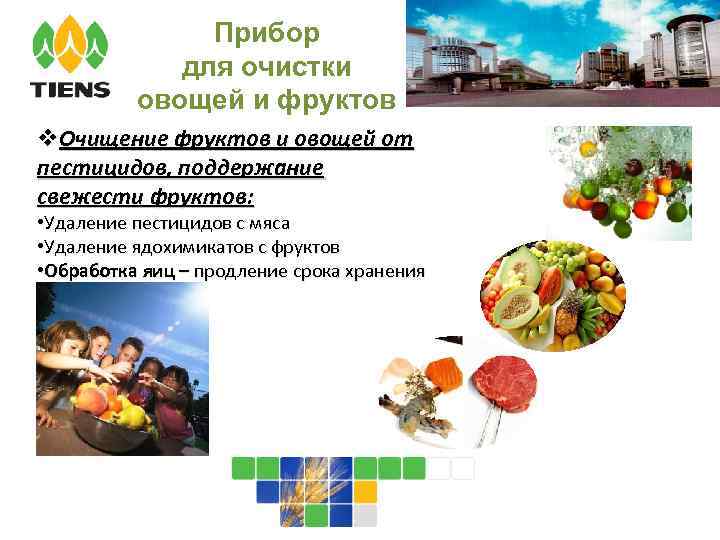 TIENS

Прибор для очистки овощей и фруктов

❖Очищение фруктов и овощей от пестицидов, поддержание свежести фруктов:

•Удаление пестицидов с мяса
•Удаление ядохимикатов с фруктов
•Обработка яиц – продление срока хранения